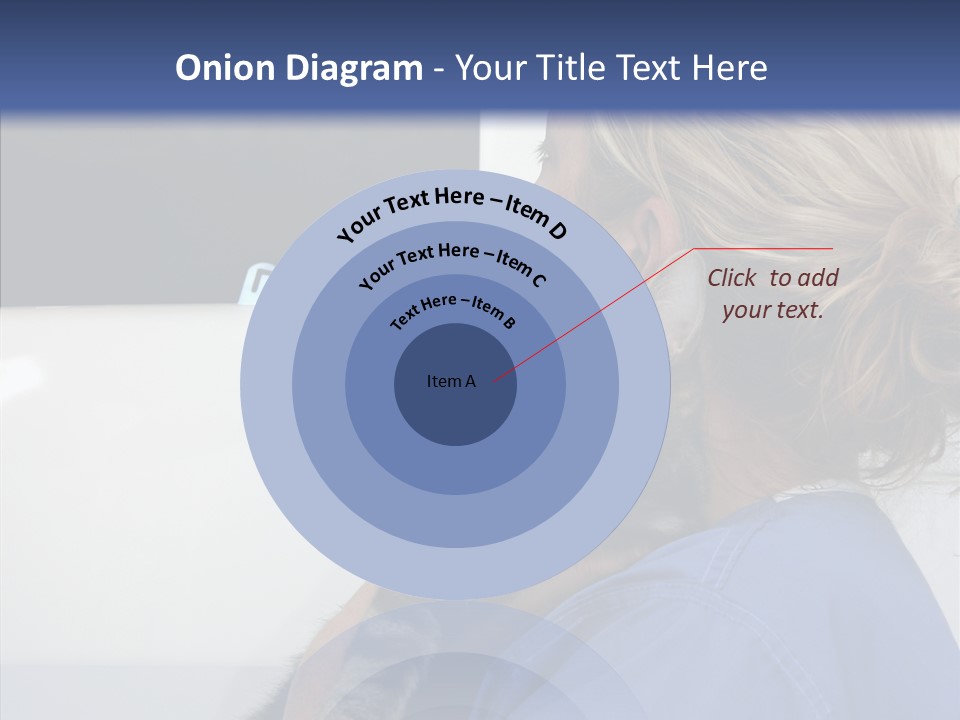 Onion Diagram - Your Title Text Here

Your Text Here – Item D

Your Text Here – Item C

Text Here – Item B

Item A

Click to add your text.